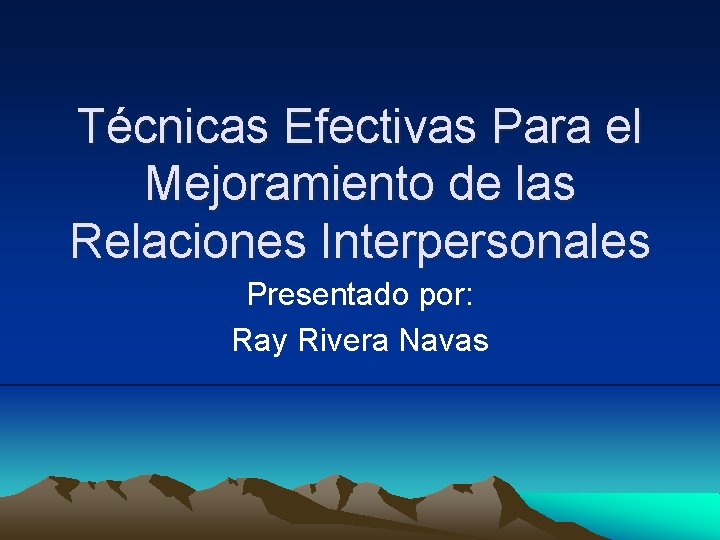 Técnicas Efectivas Para el Mejoramiento de las Relaciones Interpersonales

Presentado por:

Ray Rivera Navas